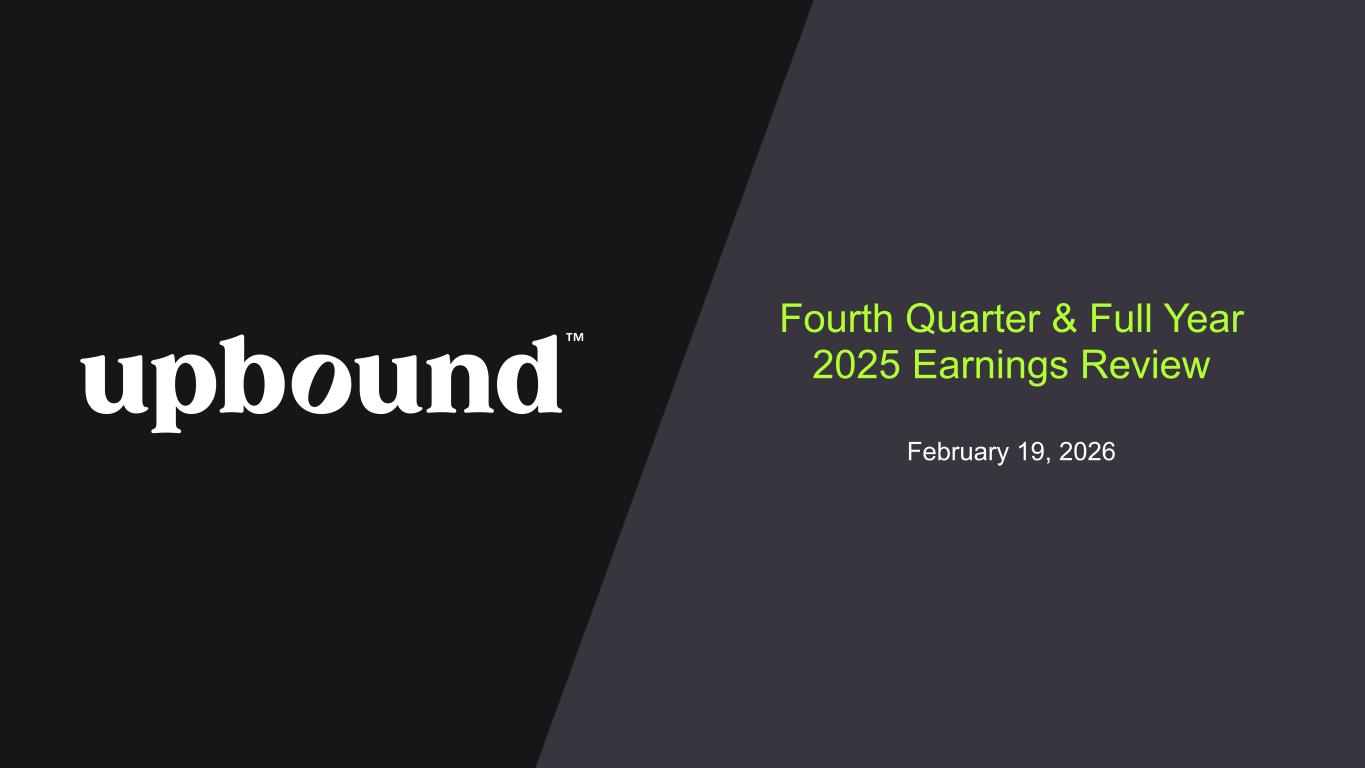 upbound™

Fourth Quarter & Full Year 2025 Earnings Review

February 19, 2026